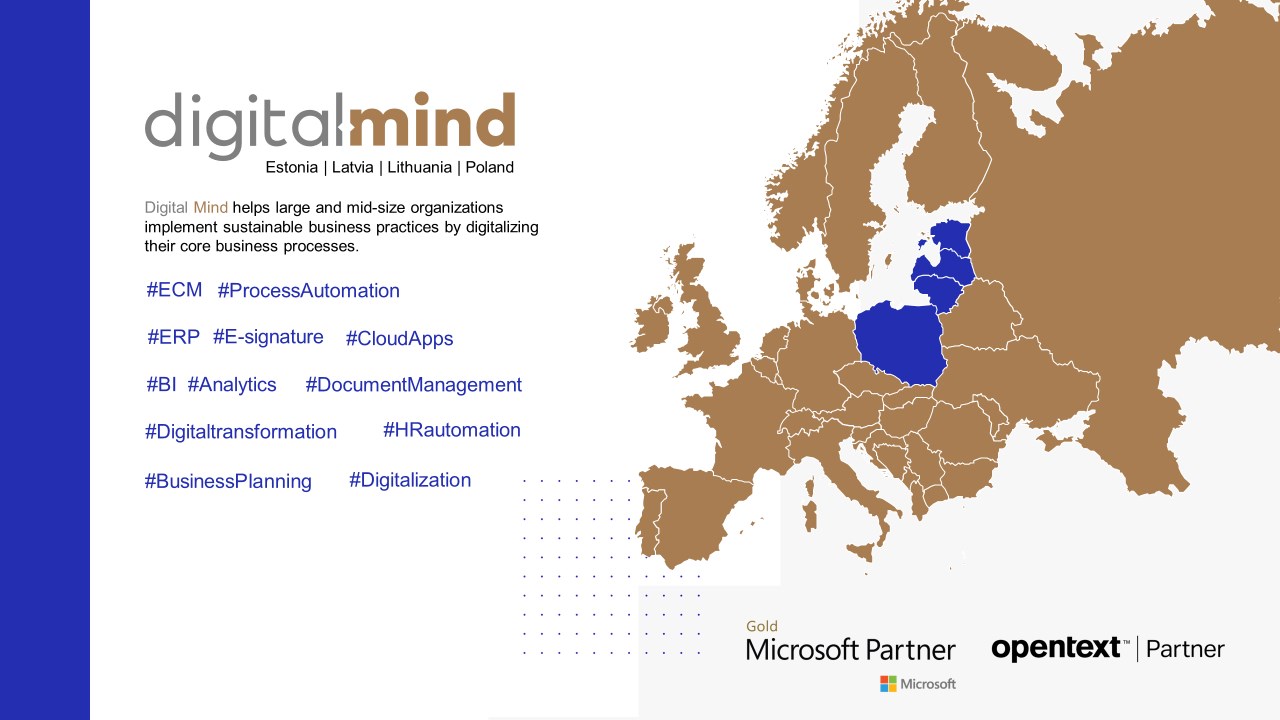 digitalmind
Estonia | Latvia | Lithuania | Poland

Digital Mind helps large and mid-size organizations implement sustainable business practices by digitalizing their core business processes.

#ECM #ProcessAutomation

#ERP #E-signature #CloudApps

#BI #Analytics #DocumentManagement

#Digitaltransformation #HRautomation

#BusinessPlanning #Digitalization

Gold
Microsoft Partner
Microsoft

opentext™ | Partner